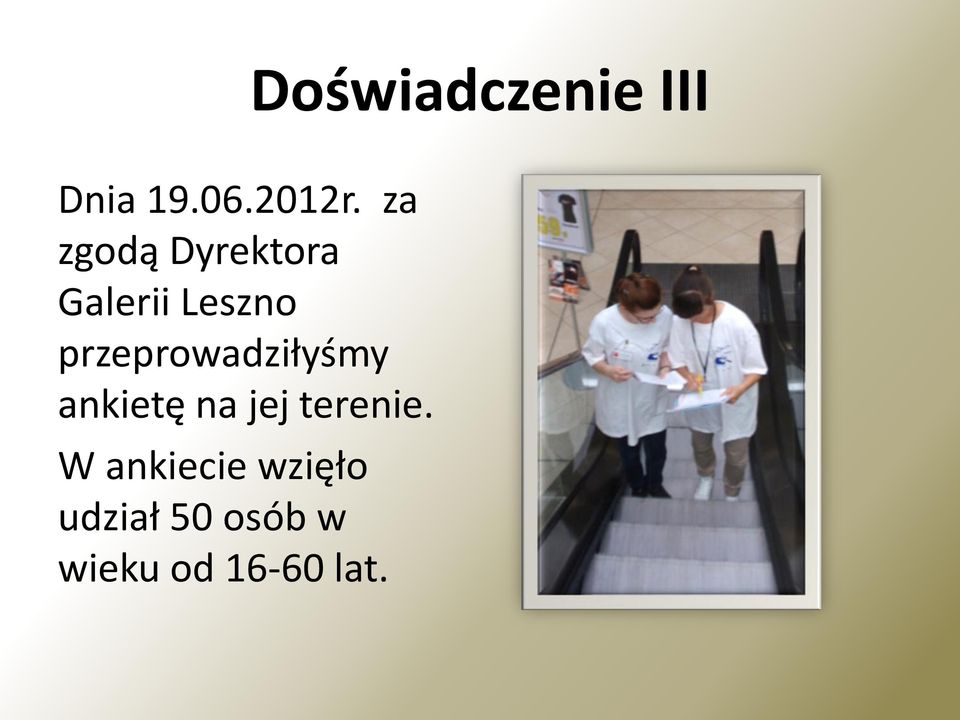 Doświadczenie III

Dnia 19.06.2012r. za zgodą Dyrektora Galerii Leszno przeprowadziłyśmy ankietę na jej terenie.

W ankiecie wzięło udział 50 osób w wieku od 16-60 lat.